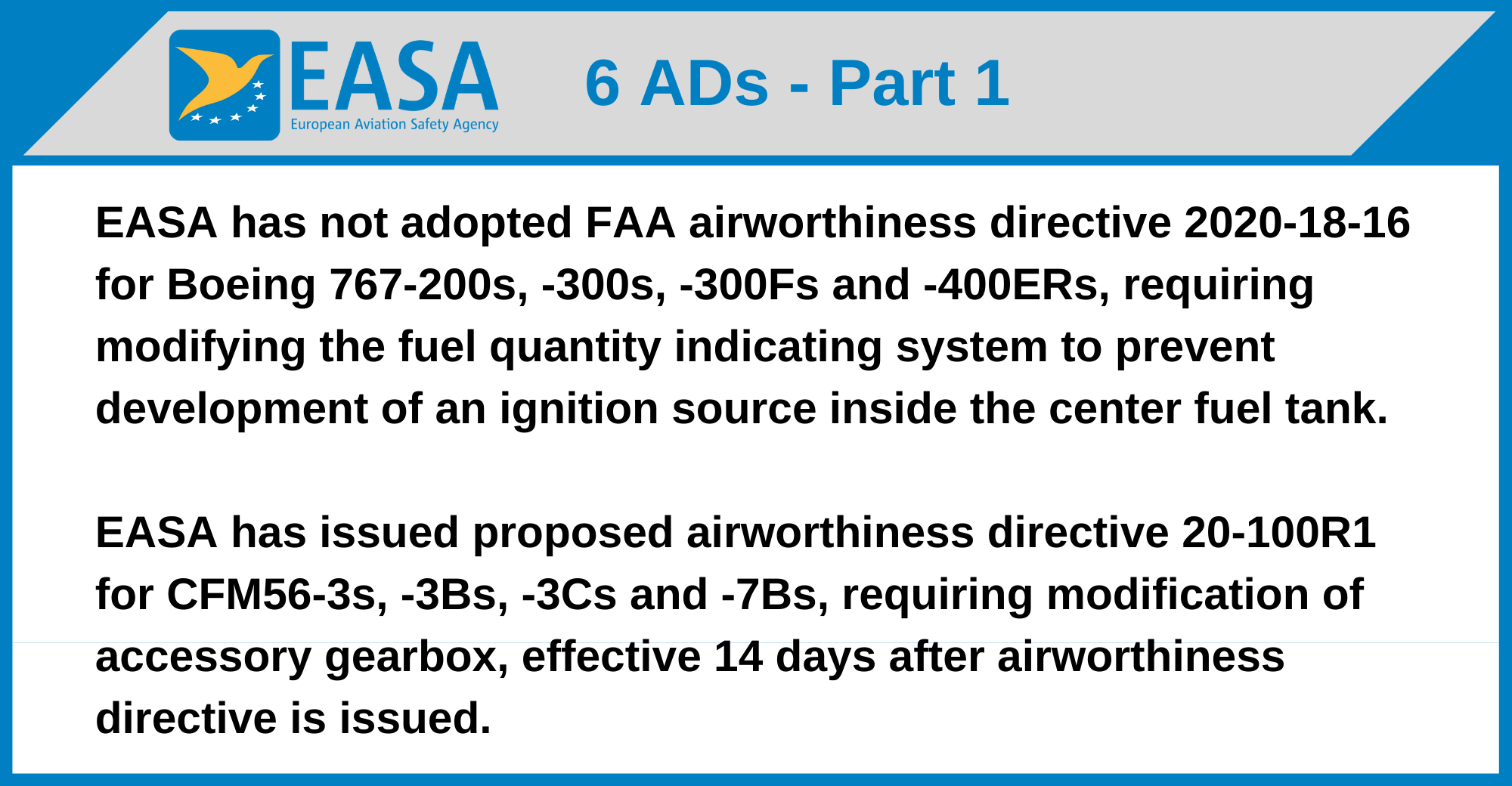 EASA
European Aviation Safety Agency

6 ADs - Part 1

EASA has not adopted FAA airworthiness directive 2020-18-16 for Boeing 767-200s, -300s, -300Fs and -400ERs, requiring modifying the fuel quantity indicating system to prevent development of an ignition source inside the center fuel tank.

EASA has issued proposed airworthiness directive 20-100R1 for CFM56-3s, -3Bs, -3Cs and -7Bs, requiring modification of accessory gearbox, effective 14 days after airworthiness directive is issued.